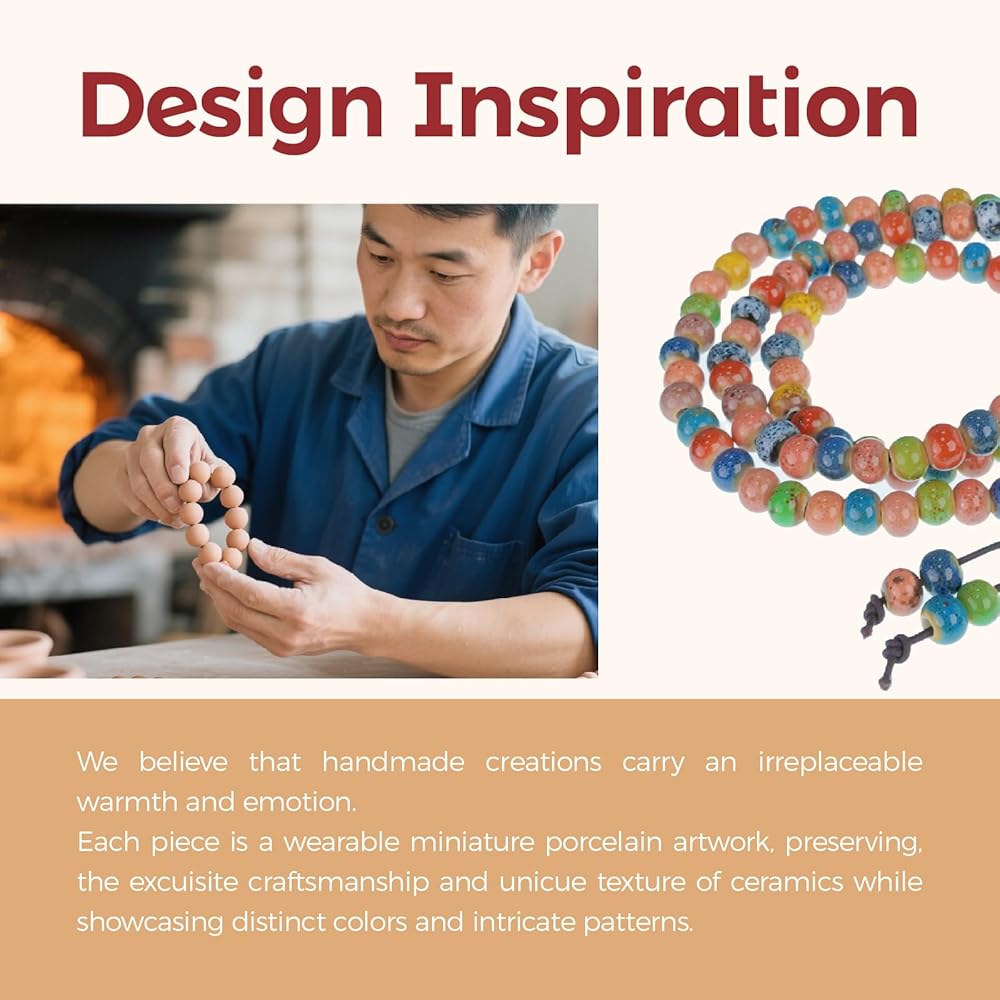 Design Inspiration

We believe that handmade creations carry an irreplaceable warmth and emotion.
Each piece is a wearable miniature porcelain artwork, preserving, the excuisite craftsmanship and unicue texture of ceramics while showcasing distinct colors and intricate patterns.